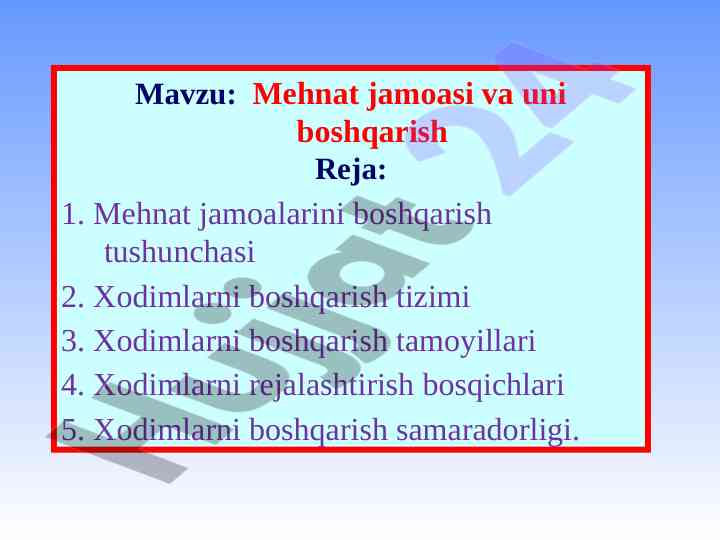 Mavzu: Mehnat jamoasi va uni boshqarish

Reja:

1. Mehnat jamoalarini boshqarish tushunchasi

2. Xodimlarni boshqarish tizimi

3. Xodimlarni boshqarish tamoyillari

4. Xodimlarni rejalashtirish bosqichlari

5. Xodimlarni boshqarish samaradorligi.

Hujjat24